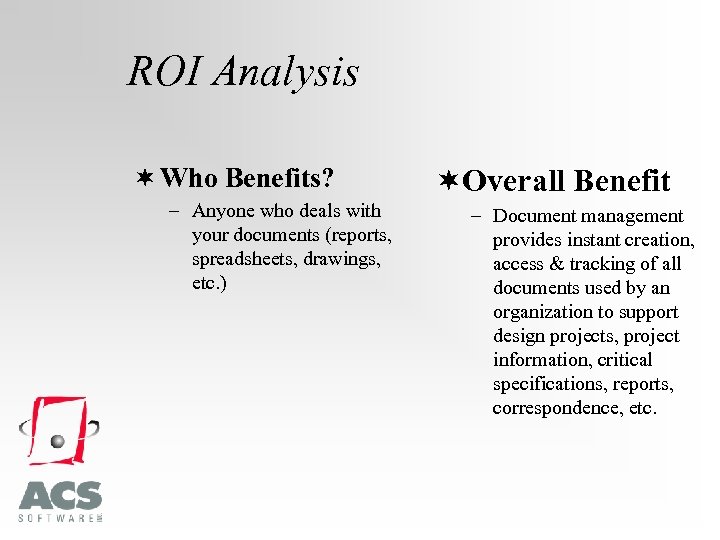 ROI Analysis

✶ Who Benefits?

– Anyone who deals with your documents (reports, spreadsheets, drawings, etc.)

✶ Overall Benefit

– Document management provides instant creation, access & tracking of all documents used by an organization to support design projects, project information, critical specifications, reports, correspondence, etc.

ACS
SOFTWARE